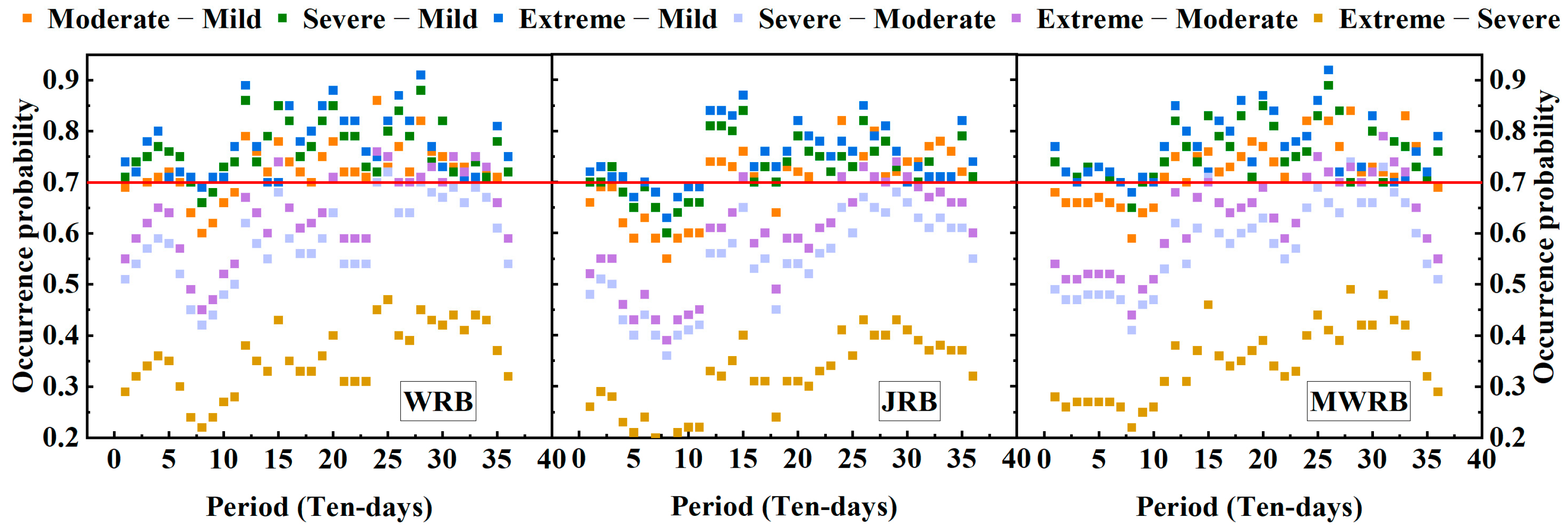 Moderate − Mild Severe − Mild Extreme − Mild Severe − Moderate Extreme − Moderate Extreme − Severe

Occurrence probability

0.9
0.8
0.7
0.6
0.5
0.4
0.3
0.2

WRB

0 5 10 15 20 25 30 35 40

Period (Ten-days)

JRB

0 5 10 15 20 25 30 35 40

Period (Ten-days)

MWRB

0 5 10 15 20 25 30 35 40

Period (Ten-days)

0.9
0.8
0.7
0.6
0.5
0.4
0.3
0.2

Occurrence probability